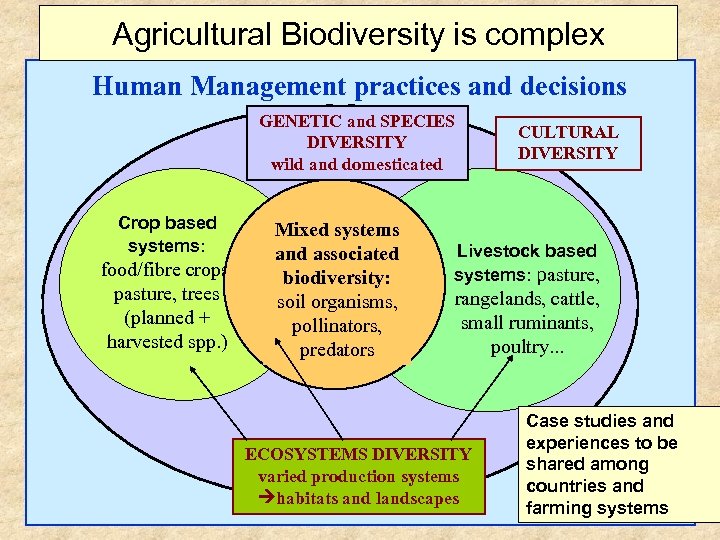 Agricultural Biodiversity is complex

Human Management practices and decisions

GENETIC and SPECIES DIVERSITY wild and domesticated

CULTURAL DIVERSITY

Crop based systems: food/fibre crops pasture, trees (planned + harvested spp.)

Mixed systems and associated biodiversity: soil organisms, pollinators, predators

Livestock based systems: pasture, rangelands, cattle, small ruminants, poultry...

ECOSYSTEMS DIVERSITY varied production systems →habitats and landscapes

Case studies and experiences to be shared among countries and farming systems